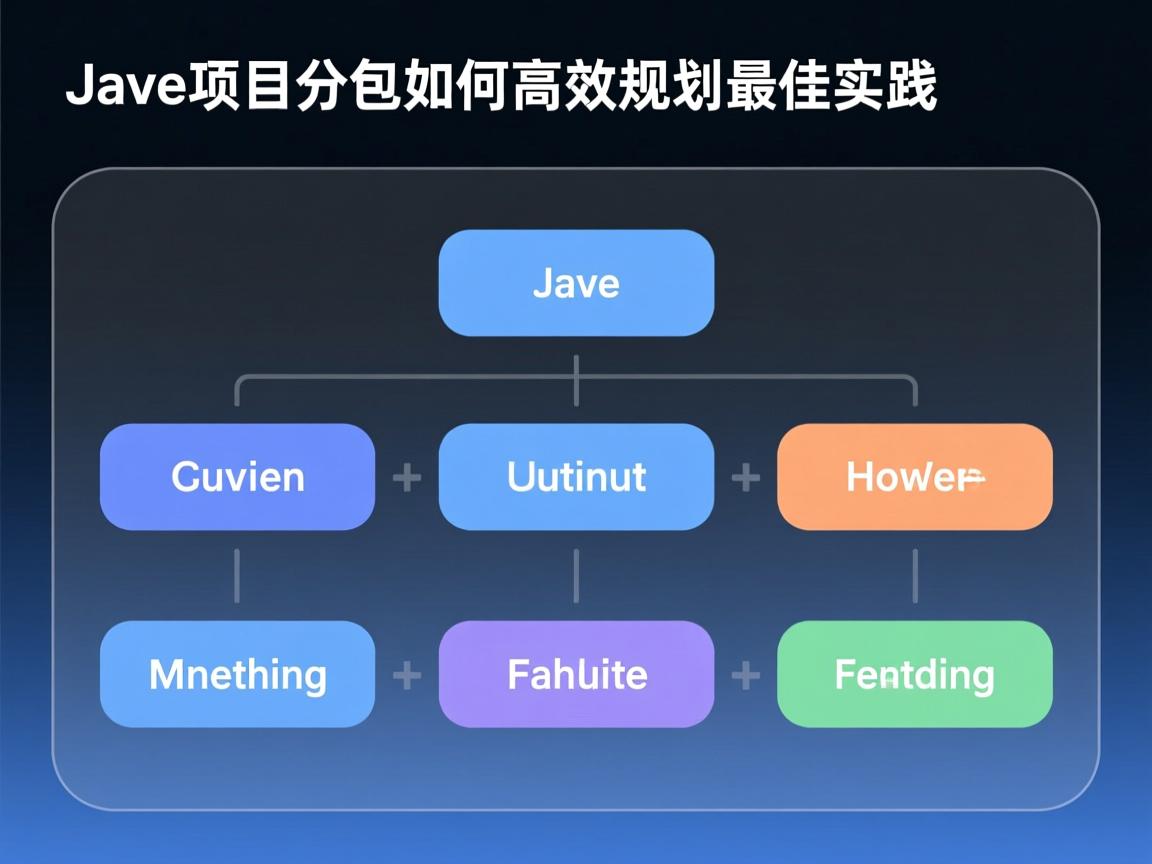 Jave项目分包如何高效规划最佳实践

Jave

Cuvien + Uutinut + Hower

Mnething + Fahuite + Fentding